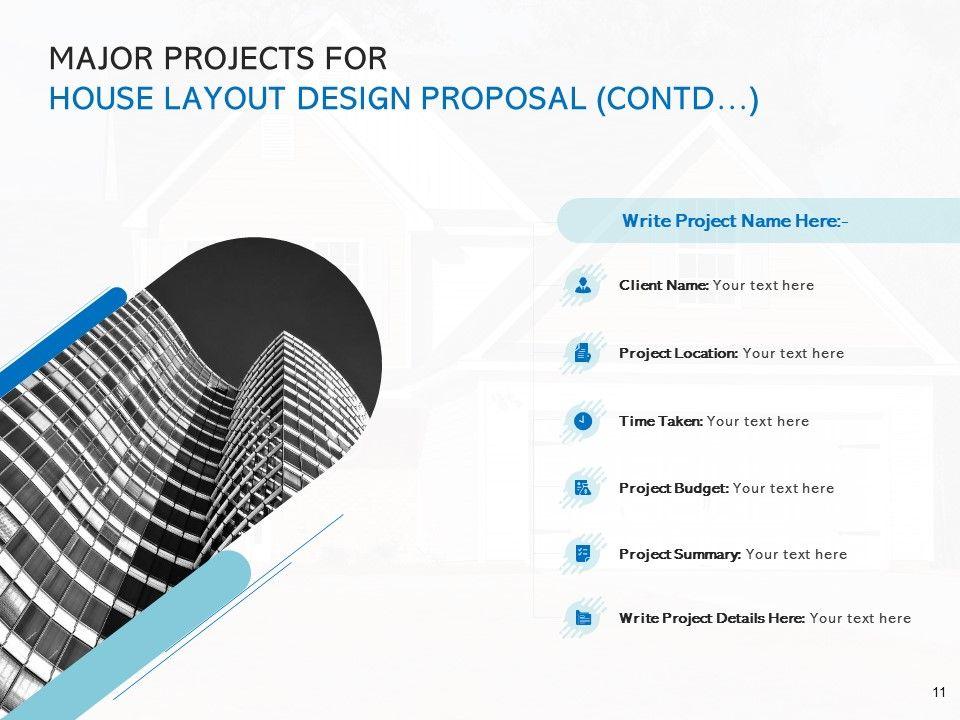 MAJOR PROJECTS FOR
HOUSE LAYOUT DESIGN PROPOSAL (CONTD…)

Write Project Name Here:-

Client Name: Your text here

Project Location: Your text here

Time Taken: Your text here

Project Budget: Your text here

Project Summary: Your text here

Write Project Details Here: Your text here

11